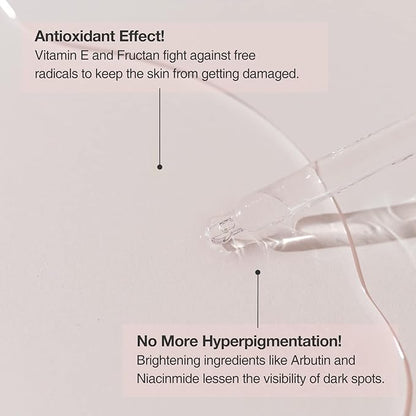 Antioxidant Effect!
Vitamin E and Fructan fight against free radicals to keep the skin from getting damaged.

No More Hyperpigmentation!
Brightening ingredients like Arbutin and Niacinmide lessen the visibility of dark spots.